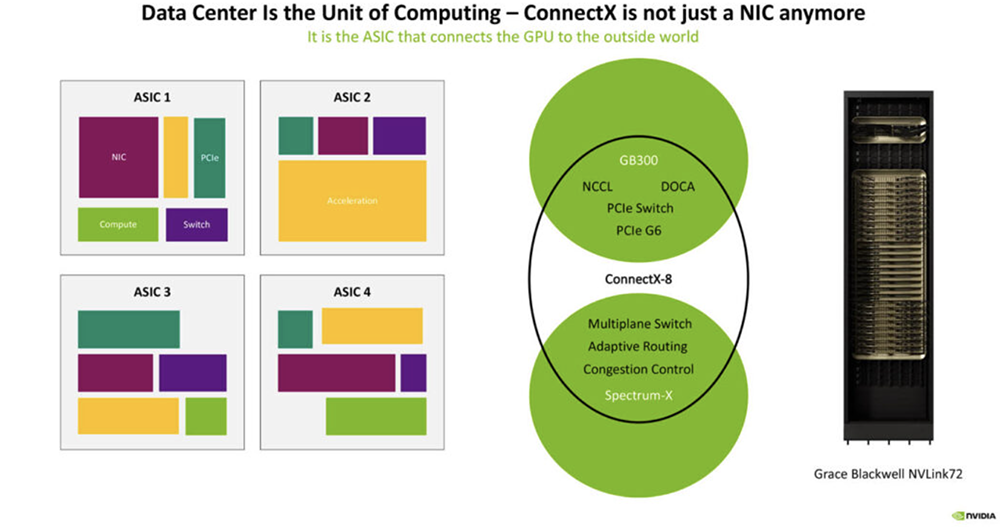 Data Center Is the Unit of Computing – ConnectX is not just a NIC anymore
It is the ASIC that connects the GPU to the outside world

ASIC 1
NIC
PCIe
Compute
Switch

ASIC 2
Acceleration

ASIC 3

ASIC 4

GB300
NCCL DOCA
PCIe Switch
PCIe G6
ConnectX-8
Multiplane Switch
Adaptive Routing
Congestion Control
Spectrum-X

Grace Blackwell NVLink72

NVIDIA